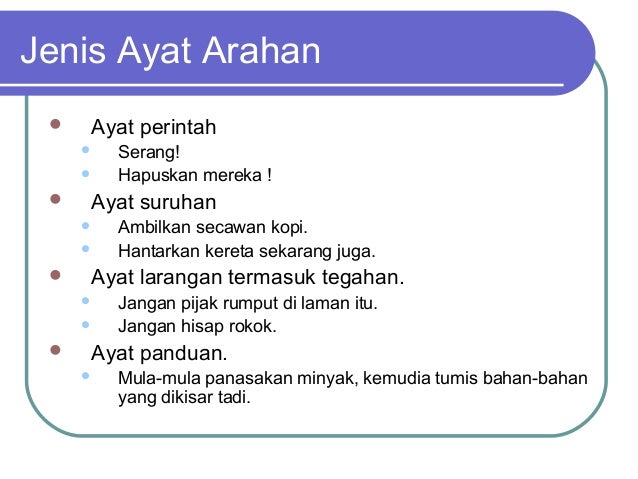 Jenis Ayat Arahan

- Ayat perintah
  - Serang!
  - Hapuskan mereka !
- Ayat suruhan
  - Ambilkan secawan kopi.
  - Hantarkan kereta sekarang juga.
- Ayat larangan termasuk tegahan.
  - Jangan pijak rumput di laman itu.
  - Jangan hisap rokok.
- Ayat panduan.
  - Mula-mula panasakan minyak, kemudia tumis bahan-bahan yang dikisar tadi.